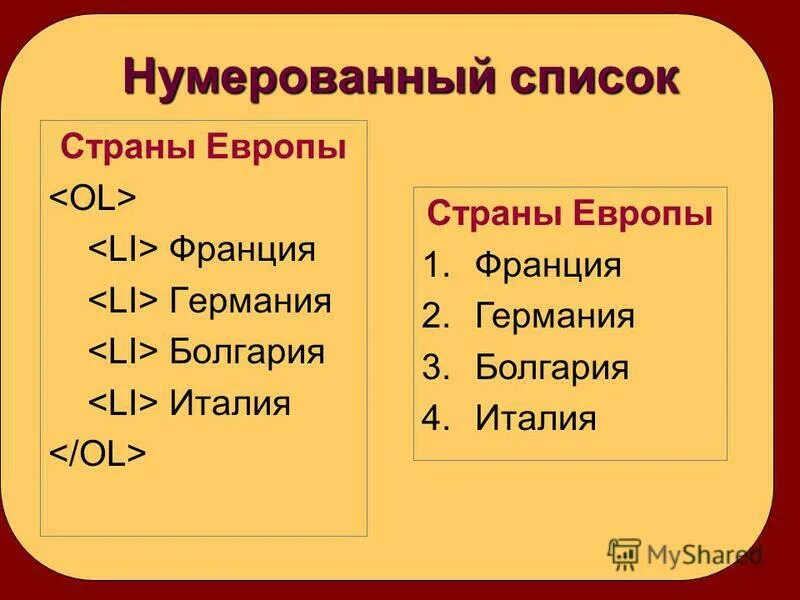 Нумерованный список

Страны Европы
<OL>
<LI> Франция
<LI> Германия
<LI> Болгария
<LI> Италия
</OL>

Страны Европы
1. Франция
2. Германия
3. Болгария
4. Италия

MyShared